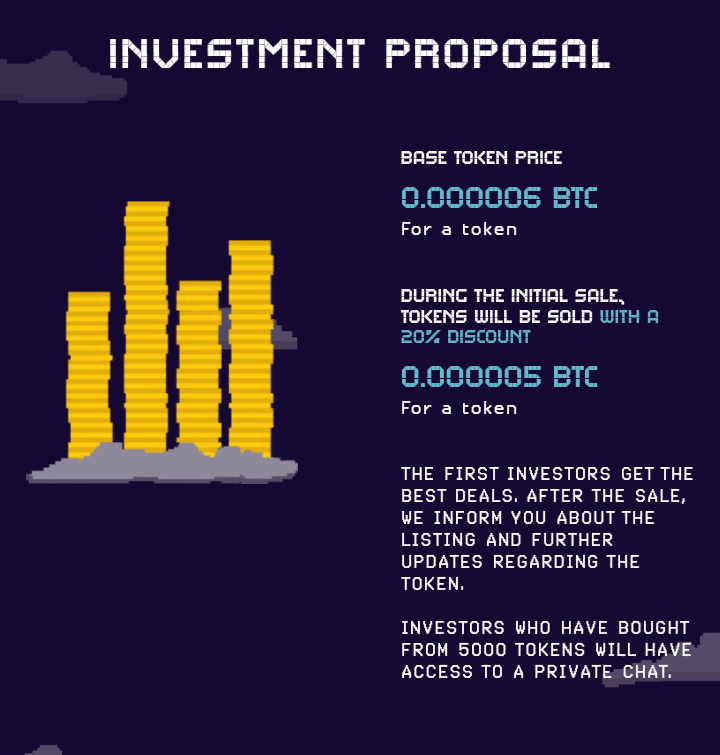 INVESTMENT PROPOSAL

BASE TOKEN PRICE

0.000006 BTC

For a token

DURING THE INITIAL SALE, TOKENS WILL BE SOLD WITH A 20% DISCOUNT

0.000005 BTC

For a token

THE FIRST INVESTORS GET THE BEST DEALS. AFTER THE SALE, WE INFORM YOU ABOUT THE LISTING AND FURTHER UPDATES REGARDING THE TOKEN.

INVESTORS WHO HAVE BOUGHT FROM 5000 TOKENS WILL HAVE ACCESS TO A PRIVATE CHAT.